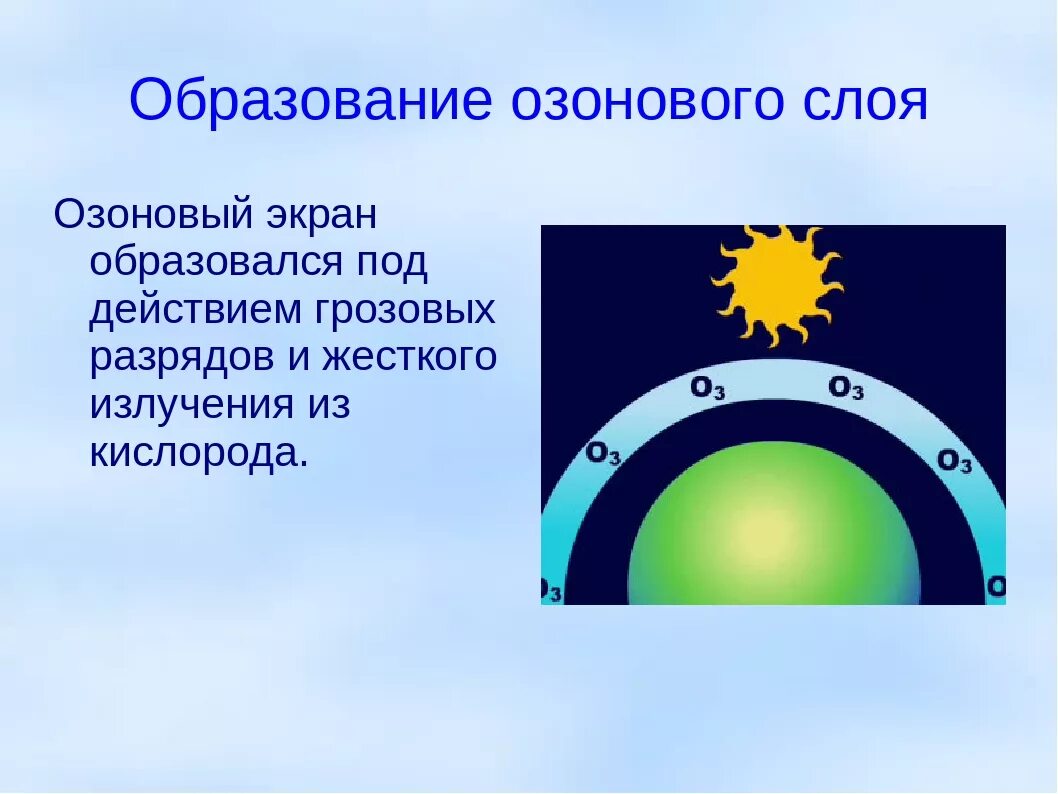 Образование озонового слоя

Озоновый экран образовался под действием грозовых разрядов и жесткого излучения из кислорода.

$O_3$ $O_3$ $O_3$ $O_3$ $O_3$ $O$